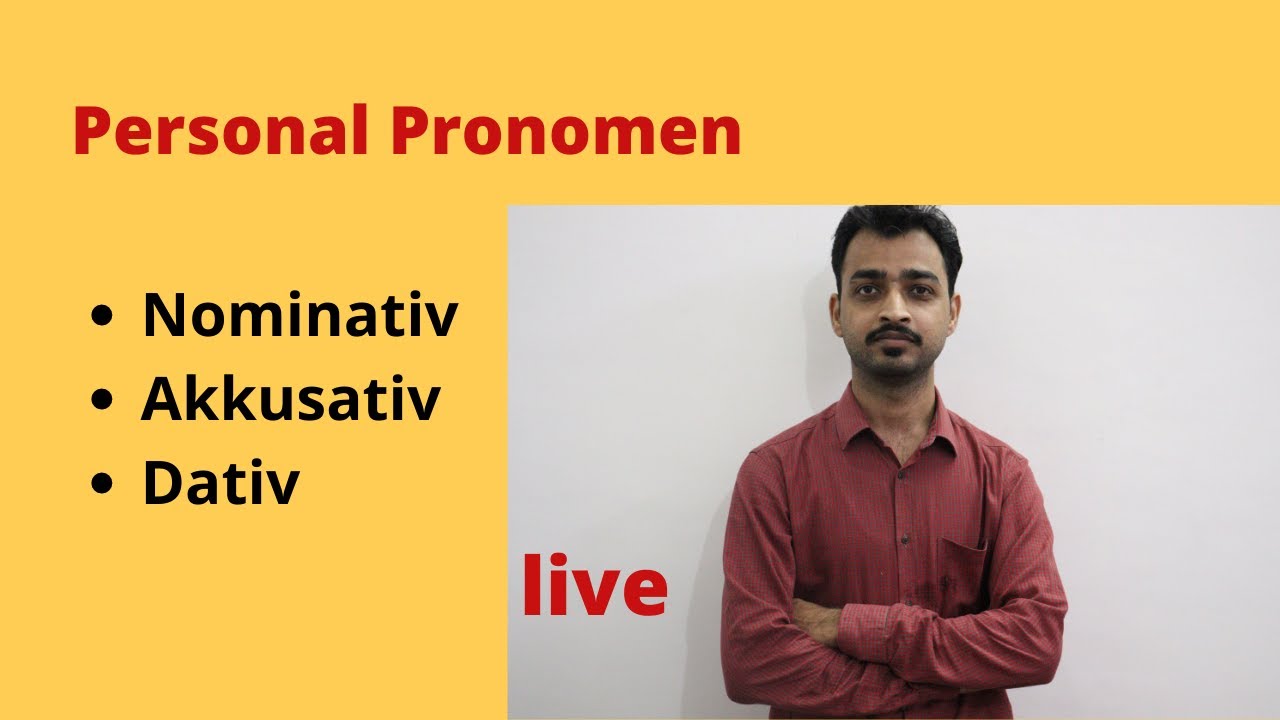 Personal Pronomen

- Nominativ
- Akkusativ
- Dativ

live